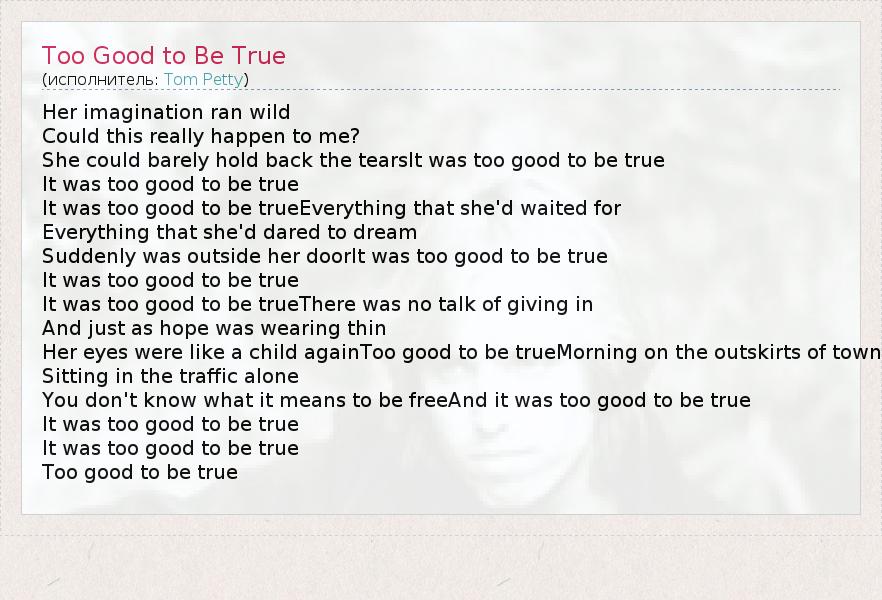 Too Good to Be True
(исполнитель: Tom Petty)

Her imagination ran wild
Could this really happen to me?
She could barely hold back the tearsIt was too good to be true
It was too good to be true
It was too good to be trueEverything that she'd waited for
Everything that she'd dared to dream
Suddenly was outside her doorIt was too good to be true
It was too good to be true
It was too good to be trueThere was no talk of giving in
And just as hope was wearing thin
Her eyes were like a child againToo good to be trueMorning on the outskirts of town
Sitting in the traffic alone
You don't know what it means to be freeAnd it was too good to be true
It was too good to be true
It was too good to be true
Too good to be true